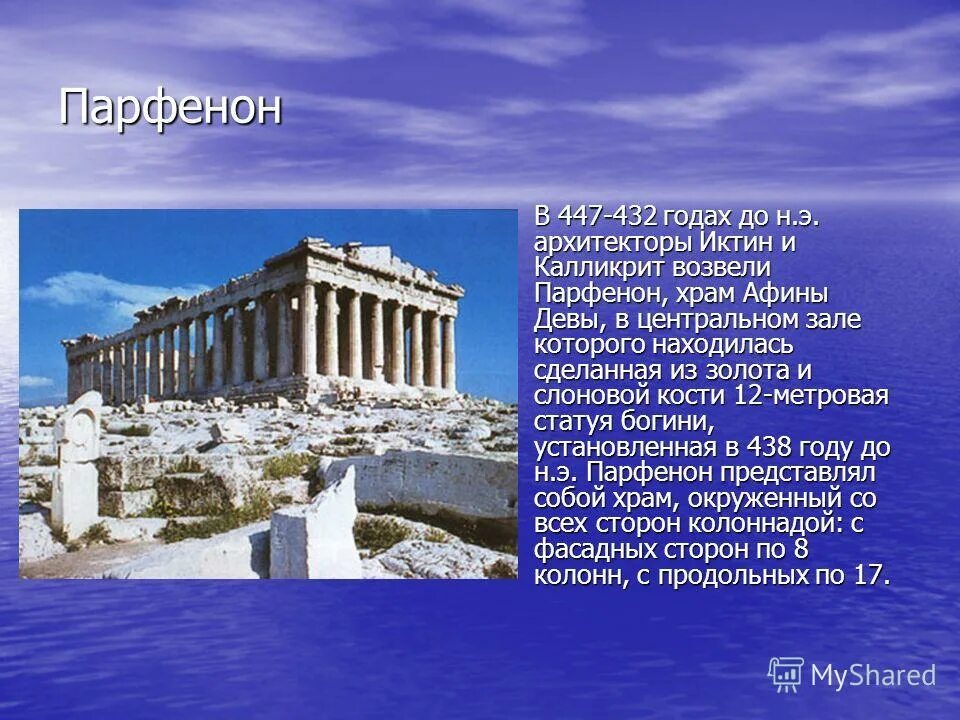 Парфенон

В 447-432 годах до н.э. архитекторы Иктин и Калликрит возвели Парфенон, храм Афины Девы, в центральном зале которого находилась сделанная из золота и слоновой кости 12-метровая статуя богини, установленная в 438 году до н.э. Парфенон представлял собой храм, окруженный со всех сторон колоннадой: с фасадных сторон по 8 колонн, с продольных по 17.

MyShared